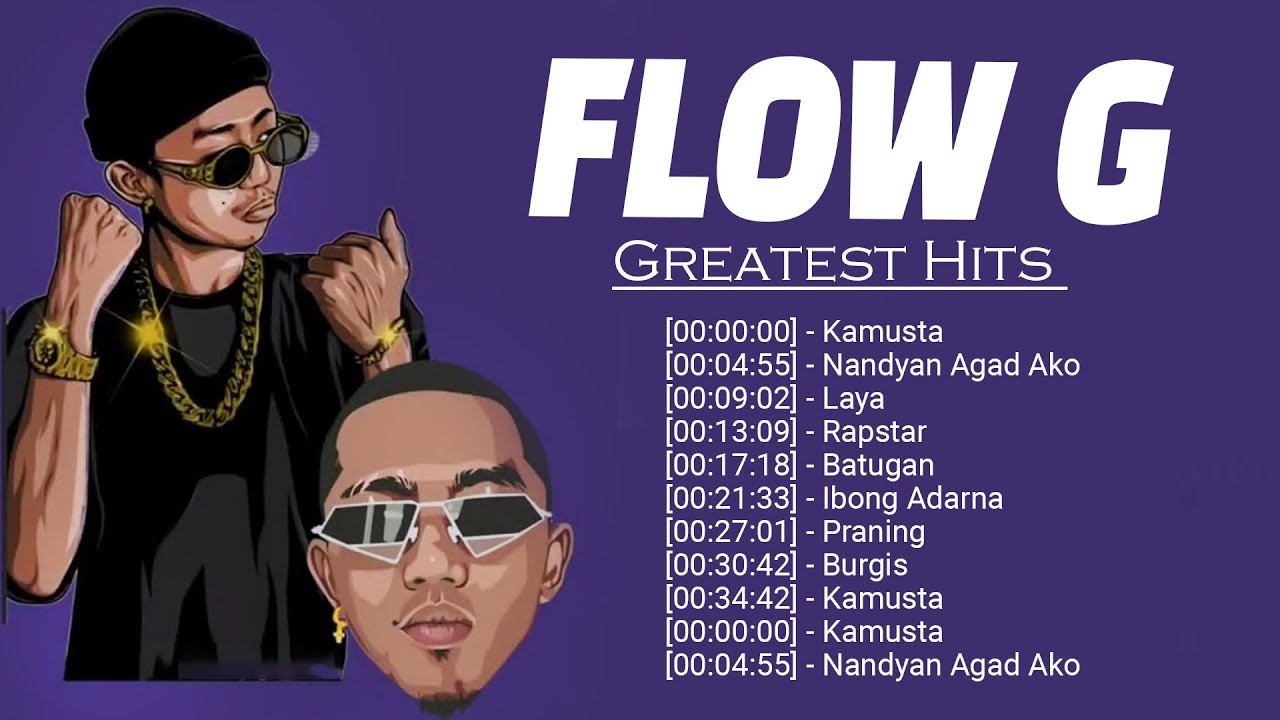 FLOW G

GREATEST HITS

[00:00:00] - Kamusta
[00:04:55] - Nandyan Agad Ako
[00:09:02] - Laya
[00:13:09] - Rapstar
[00:17:18] - Batugan
[00:21:33] - Ibong Adarna
[00:27:01] - Praning
[00:30:42] - Burgis
[00:34:42] - Kamusta
[00:00:00] - Kamusta
[00:04:55] - Nandyan Agad Ako